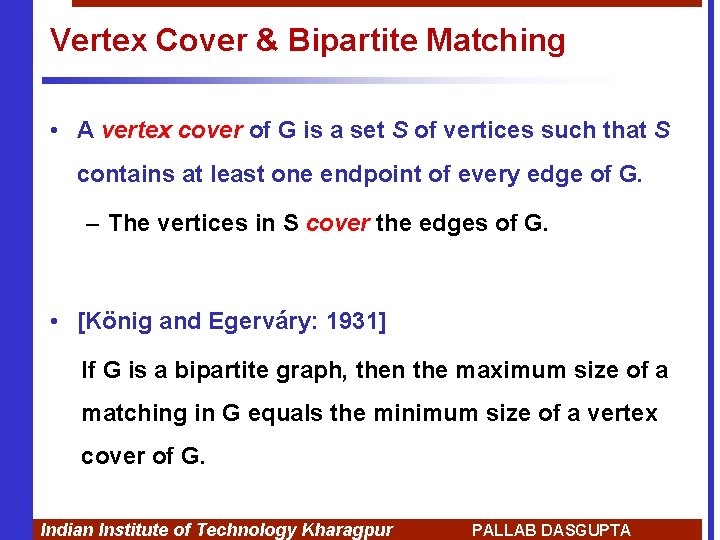 Vertex Cover & Bipartite Matching

• A vertex cover of G is a set S of vertices such that S contains at least one endpoint of every edge of G.

– The vertices in S cover the edges of G.

• [König and Egerváry: 1931]

If G is a bipartite graph, then the maximum size of a matching in G equals the minimum size of a vertex cover of G.

Indian Institute of Technology Kharagpur PALLAB DASGUPTA